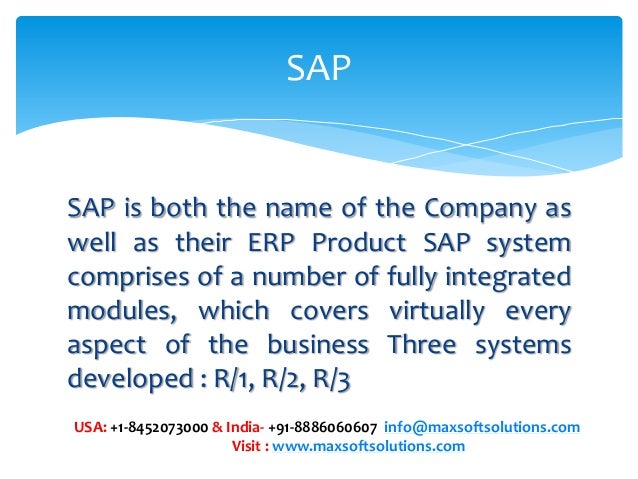 SAP

SAP is both the name of the Company as well as their ERP Product SAP system comprises of a number of fully integrated modules, which covers virtually every aspect of the business Three systems developed : R/1, R/2, R/3

USA: +1-8452073000 & India- +91-8886060607 info@maxsoftsolutions.com
Visit : www.maxsoftsolutions.com